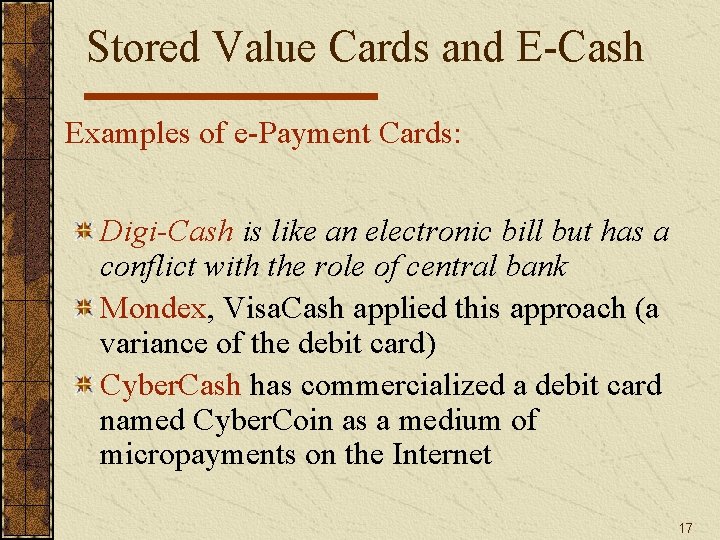 Stored Value Cards and E-Cash

Examples of e-Payment Cards:

Digi-Cash is like an electronic bill but has a conflict with the role of central bank

Mondex, VisaCash applied this approach (a variance of the debit card)

CyberCash has commercialized a debit card named CyberCoin as a medium of micropayments on the Internet

17